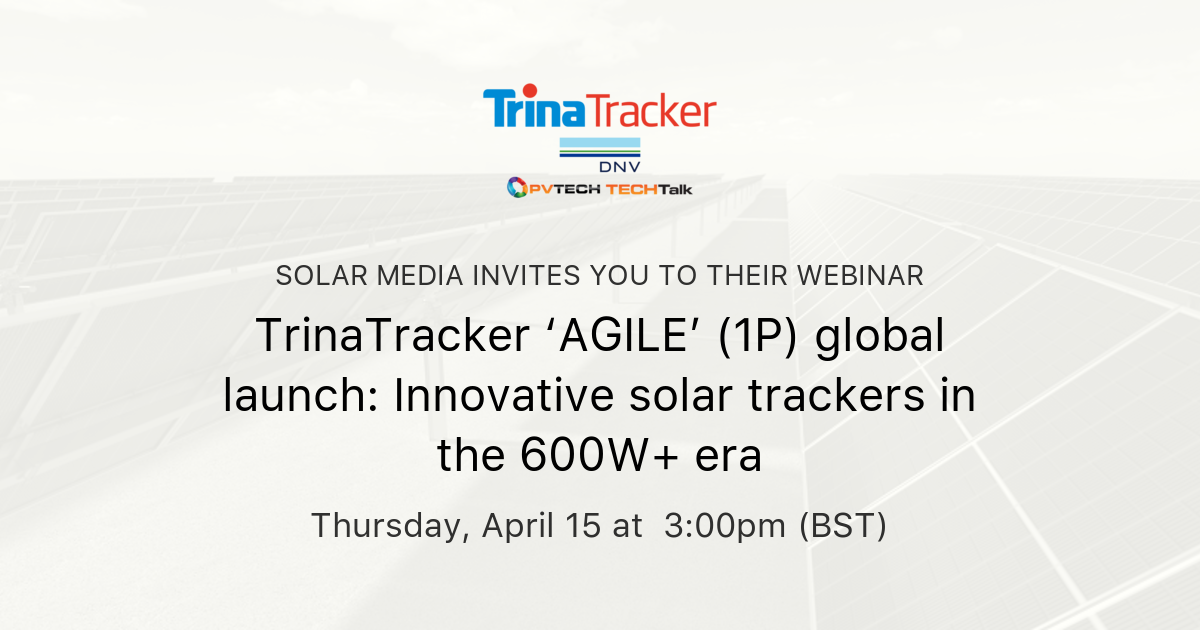 TrinaTracker

DNV

PVTECH TECHTalk

SOLAR MEDIA INVITES YOU TO THEIR WEBINAR

TrinaTracker ‘AGILE’ (1P) global launch: Innovative solar trackers in the 600W+ era

Thursday, April 15 at 3:00pm (BST)